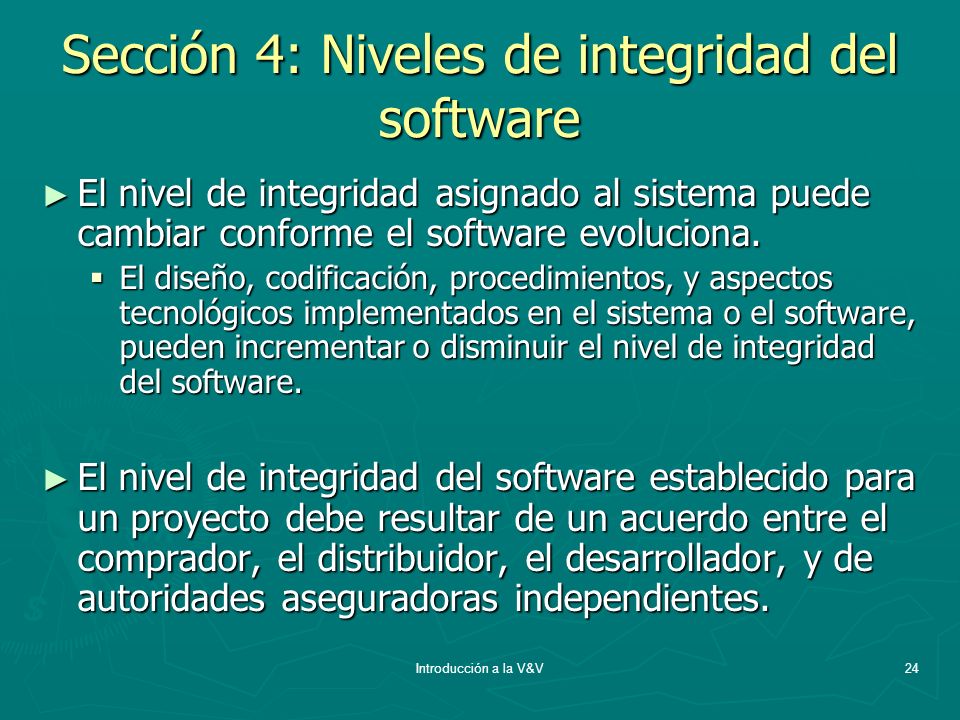 Sección 4: Niveles de integridad del software

► El nivel de integridad asignado al sistema puede cambiar conforme el software evoluciona.

▪ El diseño, codificación, procedimientos, y aspectos tecnológicos implementados en el sistema o el software, pueden incrementar o disminuir el nivel de integridad del software.

► El nivel de integridad del software establecido para un proyecto debe resultar de un acuerdo entre el comprador, el distribuidor, el desarrollador, y de autoridades aseguradoras independientes.

Introducción a la V&V

24